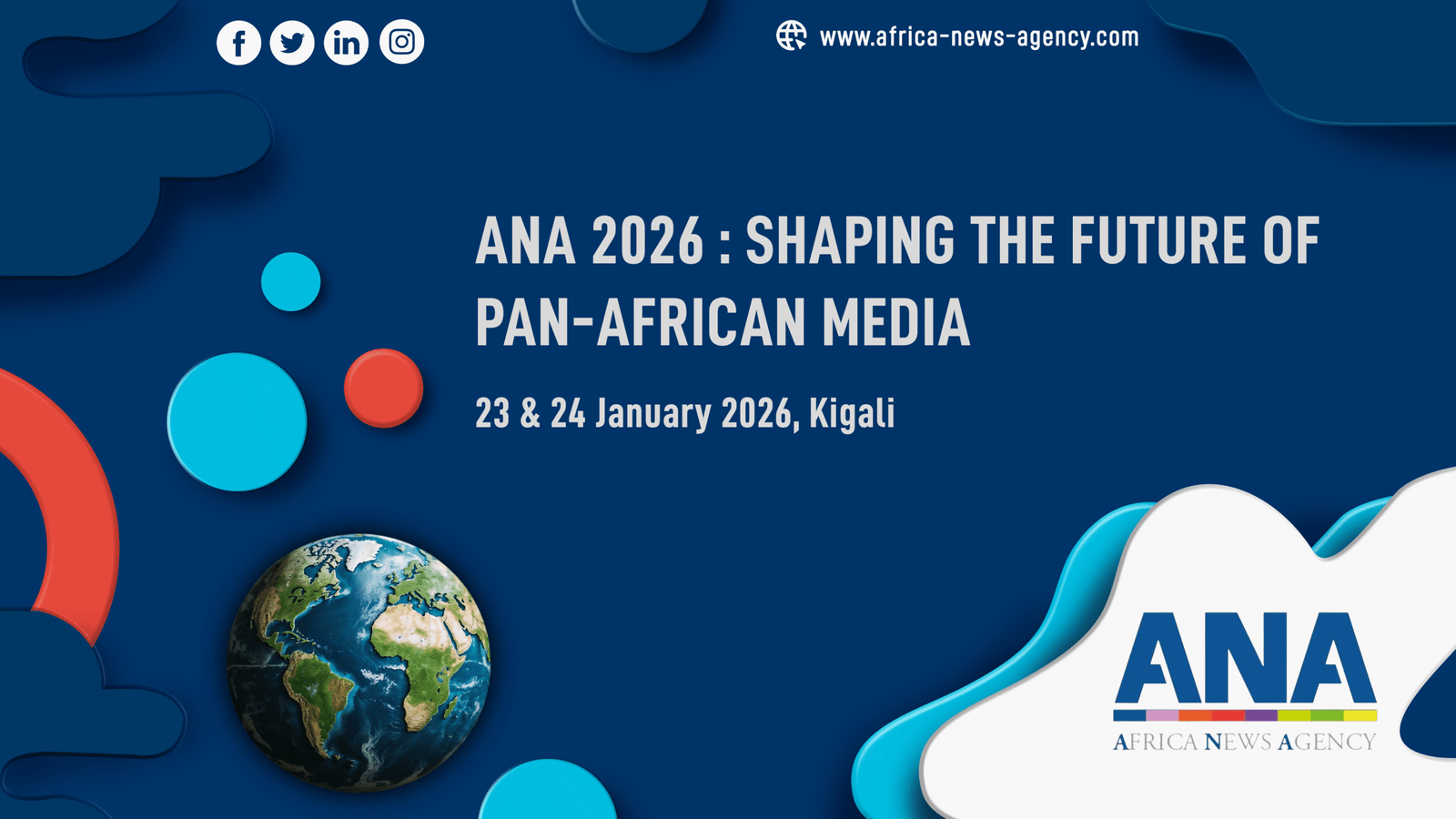 www.africa-news-agency.com

ANA 2026 : SHAPING THE FUTURE OF PAN-AFRICAN MEDIA

23 & 24 January 2026, Kigali

ANA
AFRICA NEWS AGENCY